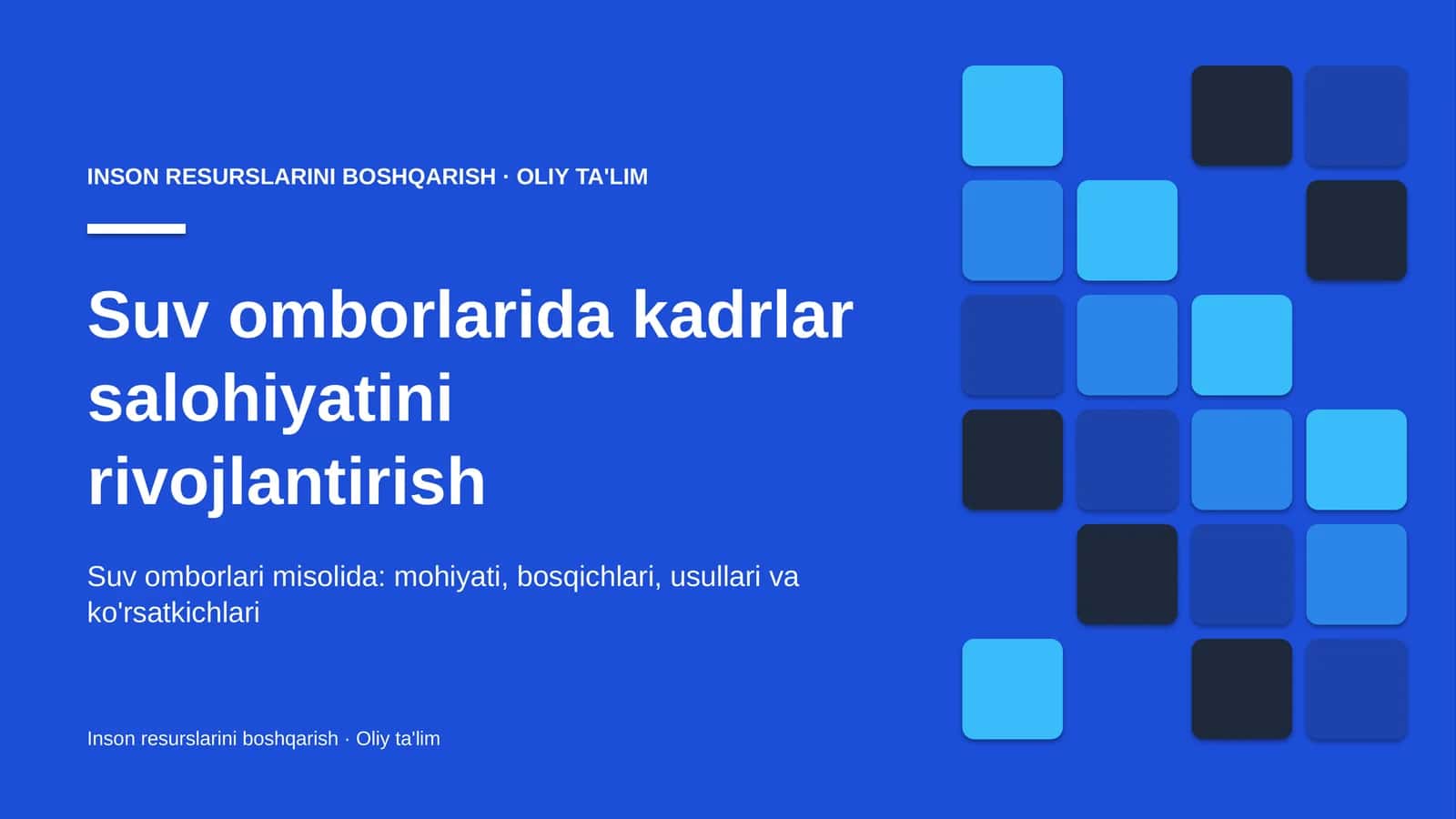 INSON RESURSLARINI BOSHQARISH · OLIY TA'LIM

Suv omborlarida kadrlar salohiyatini rivojlantirish

Suv omborlari misolida: mohiyati, bosqichlari, usullari va ko'rsatkichlari

Inson resurslarini boshqarish · Oliy ta'lim